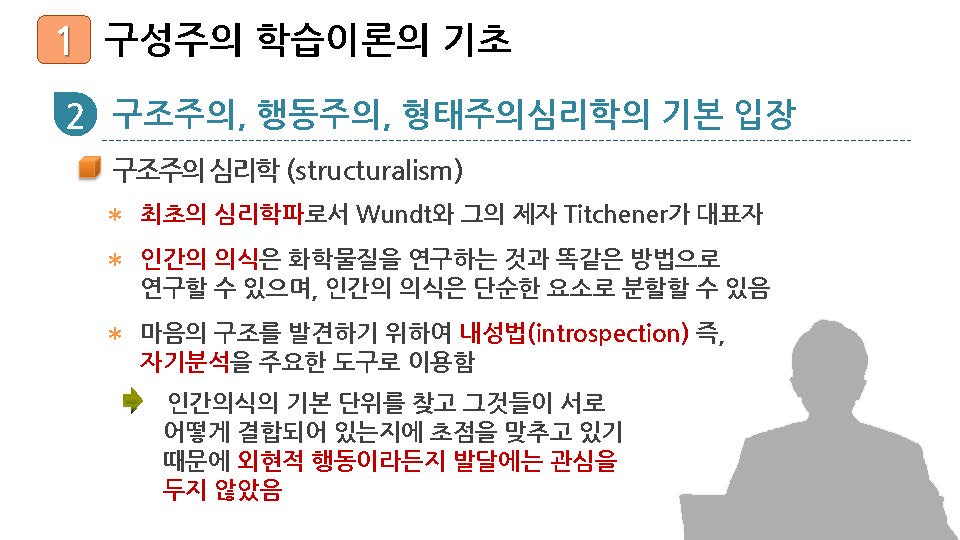 1 구성주의 학습이론의 기초

2 구조주의, 행동주의, 형태주의심리학의 기본 입장

구조주의 심리학 (structuralism)

＊ 최초의 심리학파로서 Wundt와 그의 제자 Titchener가 대표자

＊ 인간의 의식은 화학물질을 연구하는 것과 똑같은 방법으로 연구할 수 있으며, 인간의 의식은 단순한 요소로 분할할 수 있음

＊ 마음의 구조를 발견하기 위하여 내성법(introspection) 즉, 자기분석을 주요한 도구로 이용함

인간의식의 기본 단위를 찾고 그것들이 서로 어떻게 결합되어 있는지에 초점을 맞추고 있기 때문에 외현적 행동이라든지 발달에는 관심을 두지 않았음